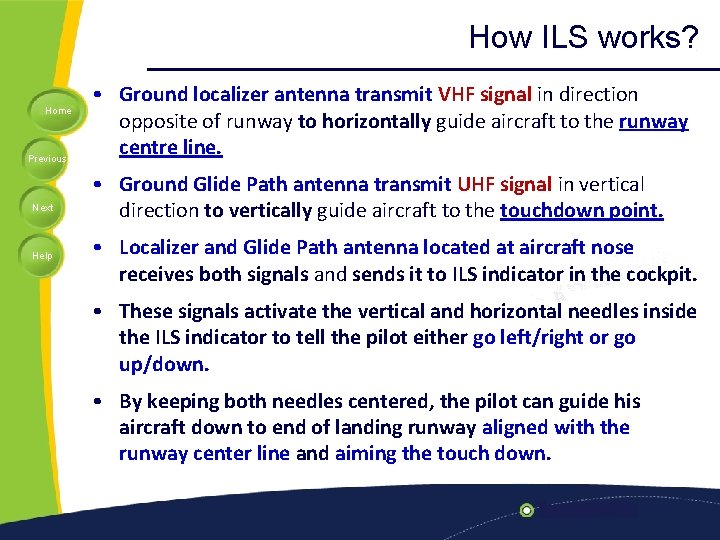 How ILS works?

Home

Previous

Next

Help

• Ground localizer antenna transmit VHF signal in direction opposite of runway to horizontally guide aircraft to the runway centre line.

• Ground Glide Path antenna transmit UHF signal in vertical direction to vertically guide aircraft to the touchdown point.

• Localizer and Glide Path antenna located at aircraft nose receives both signals and sends it to ILS indicator in the cockpit.

• These signals activate the vertical and horizontal needles inside the ILS indicator to tell the pilot either go left/right or go up/down.

• By keeping both needles centered, the pilot can guide his aircraft down to end of landing runway aligned with the runway center line and aiming the touch down.